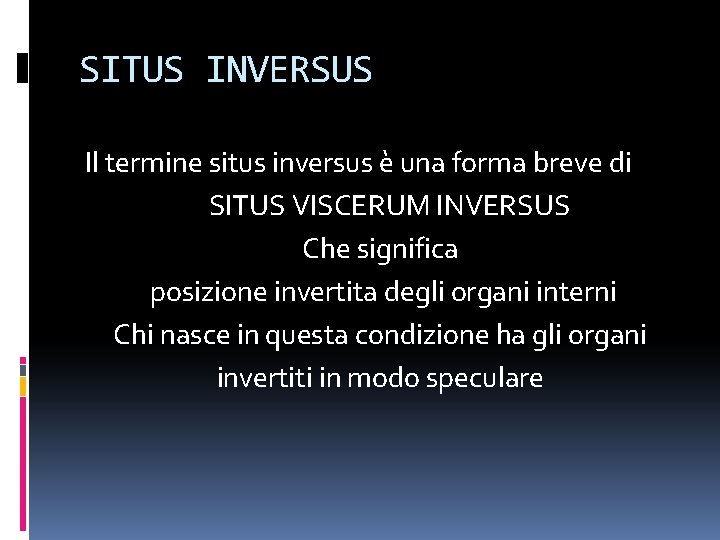 SITUS INVERSUS

Il termine situs inversus è una forma breve di
SITUS VISCERUM INVERSUS
Che significa
posizione invertita degli organi interni
Chi nasce in questa condizione ha gli organi invertiti in modo speculare